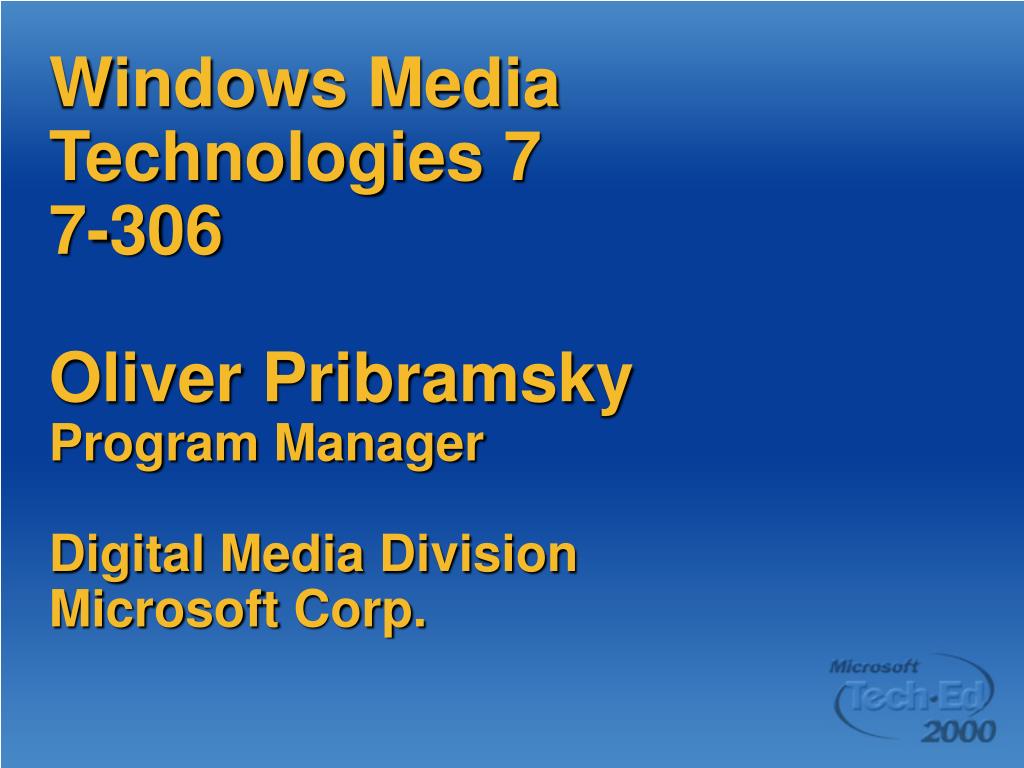 Windows Media Technologies 7
7-306

Oliver Pribramsky
Program Manager

Digital Media Division
Microsoft Corp.

Microsoft
Tech·Ed
2000